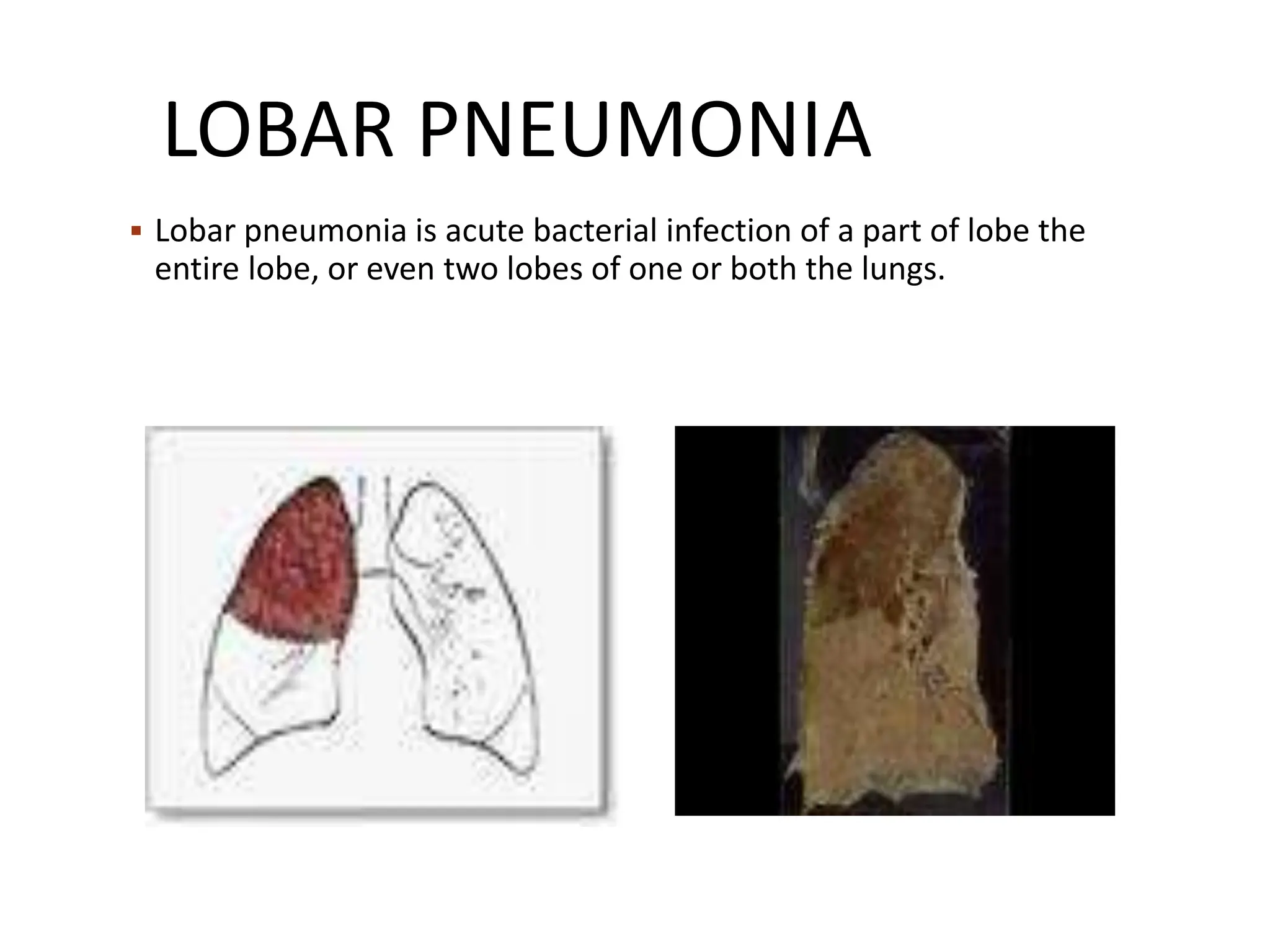 LOBAR PNEUMONIA

▪ Lobar pneumonia is acute bacterial infection of a part of lobe the entire lobe, or even two lobes of one or both the lungs.